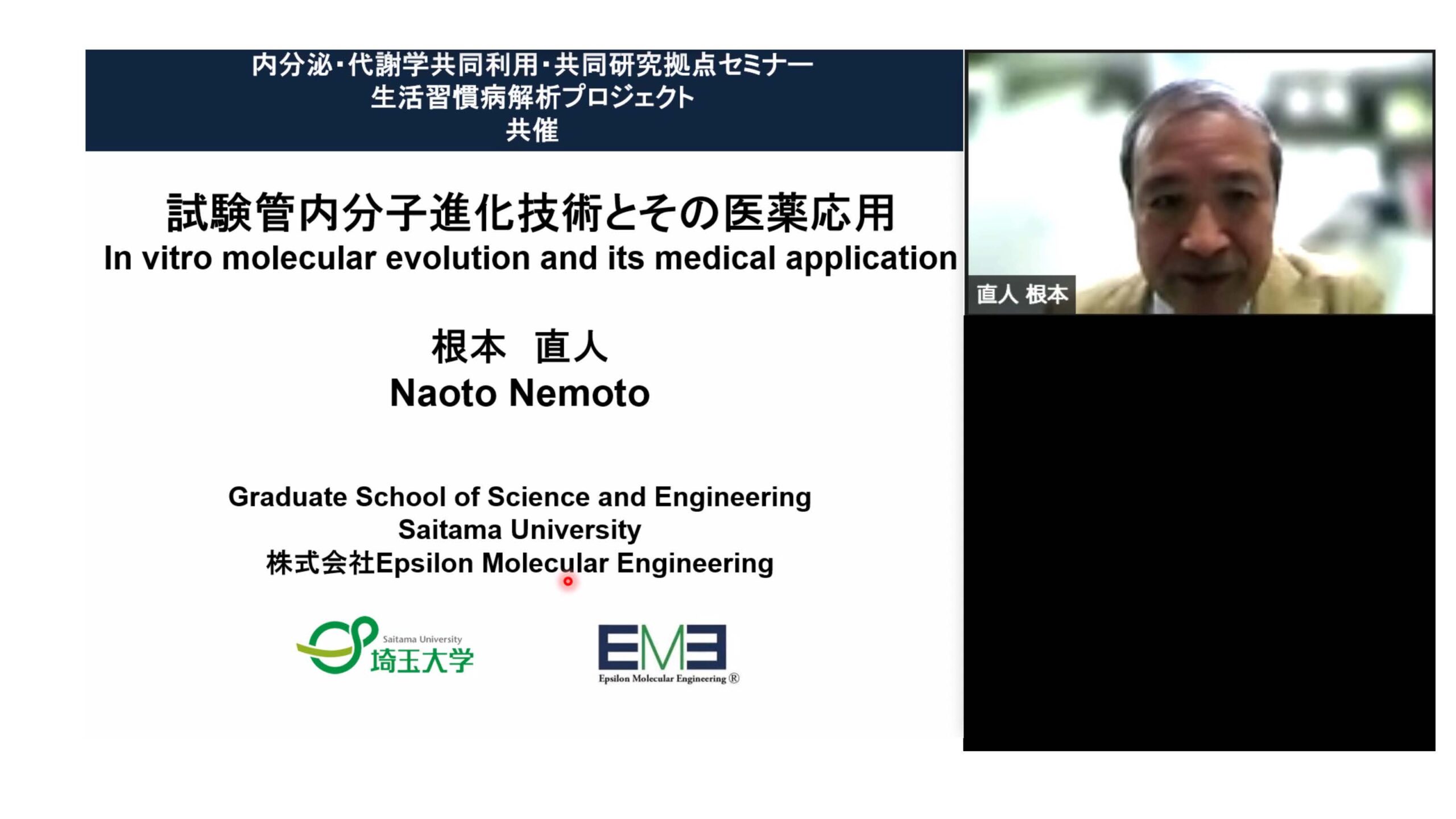 内分泌・代謝学共同利用・共同研究拠点セミナー
生活習慣病解析プロジェクト
共催

試験管内分子進化技術とその医薬応用
In vitro molecular evolution and its medical application

根本　直人
Naoto Nemoto

Graduate School of Science and Engineering
Saitama University
株式会社Epsilon Molecular Engineering

Saitama University
埼玉大学

EME
Epsilon Molecular Engineering ®

直人 根本